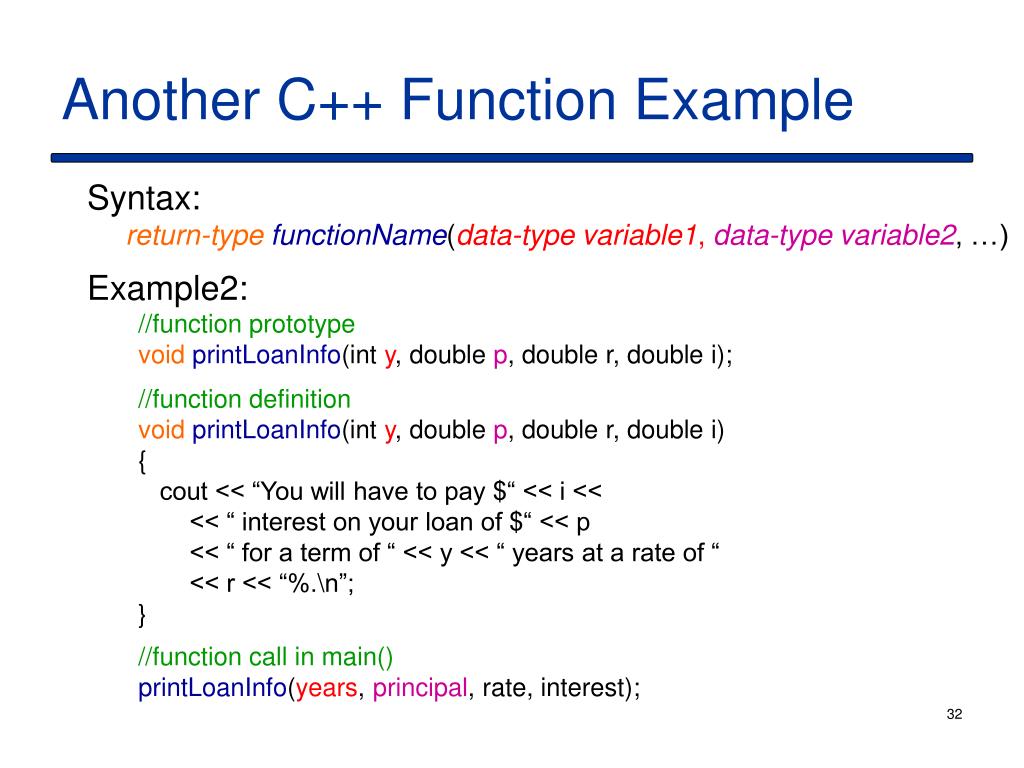 Another C++ Function Example

Syntax:
return-type functionName(data-type variable1, data-type variable2, …)

Example2:
//function prototype
void printLoanInfo(int y, double p, double r, double i);

//function definition
void printLoanInfo(int y, double p, double r, double i)
{
cout << “You will have to pay $“ << i <<
<< “ interest on your loan of $“ << p
<< “ for a term of “ << y << “ years at a rate of “
<< r << “%.\n”;
}

//function call in main()
printLoanInfo(years, principal, rate, interest);

32